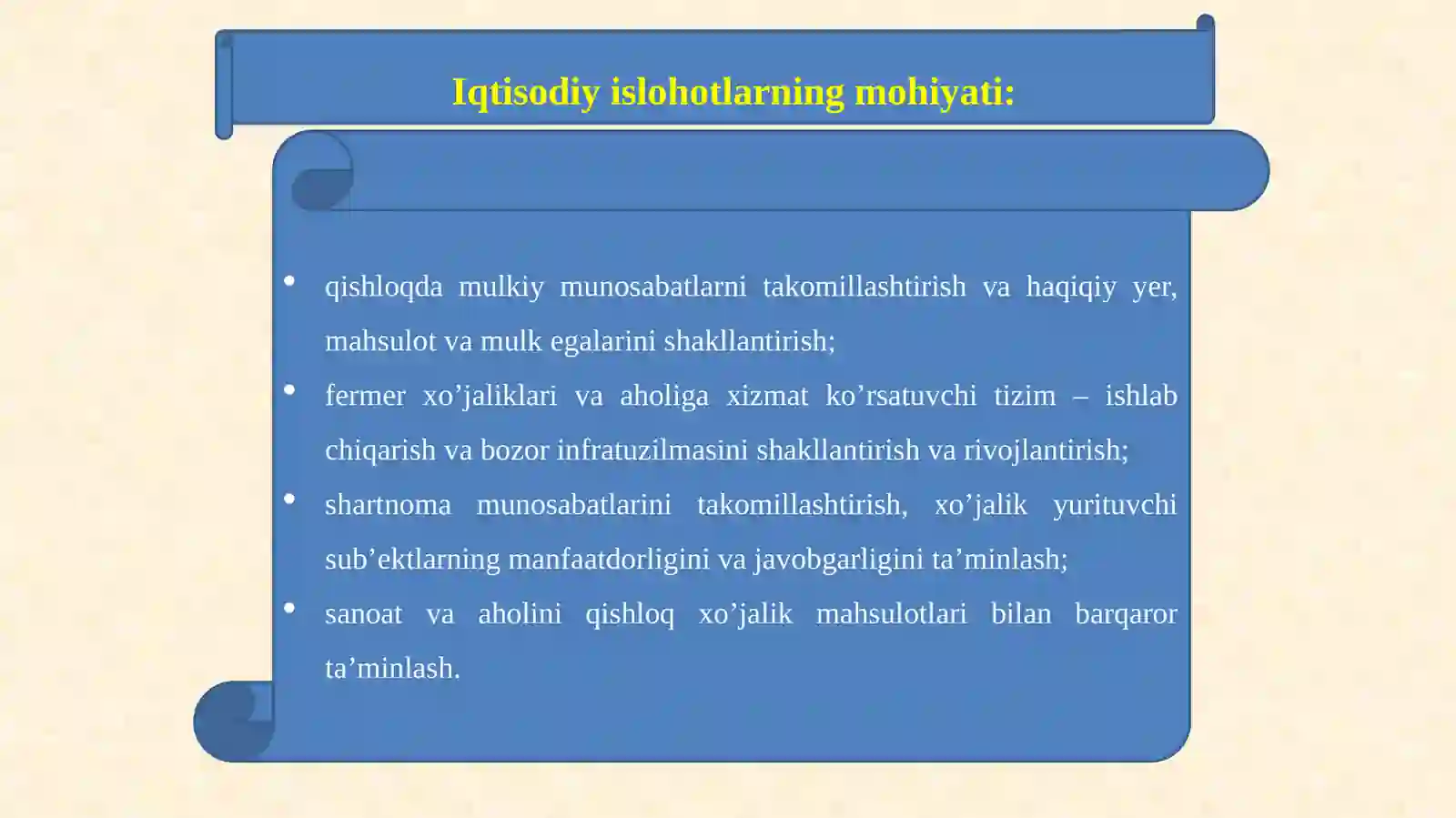 Iqtisodiy islohotlarning mohiyati:

• qishloqda mulkiy munosabatlarni takomillashtirish va haqiqiy yer, mahsulot va mulk egalarini shakllantirish;
• fermer xo’jaliklari va aholiga xizmat ko’rsatuvchi tizim – ishlab chiqarish va bozor infratuzilmasini shakllantirish va rivojlantirish;
• shartnoma munosabatlarini takomillashtirish, xo’jalik yurituvchi sub’ektlarning manfaatdorligini va javobgarligini ta’minlash;
• sanoat va aholini qishloq xo’jalik mahsulotlari bilan barqaror ta’minlash.